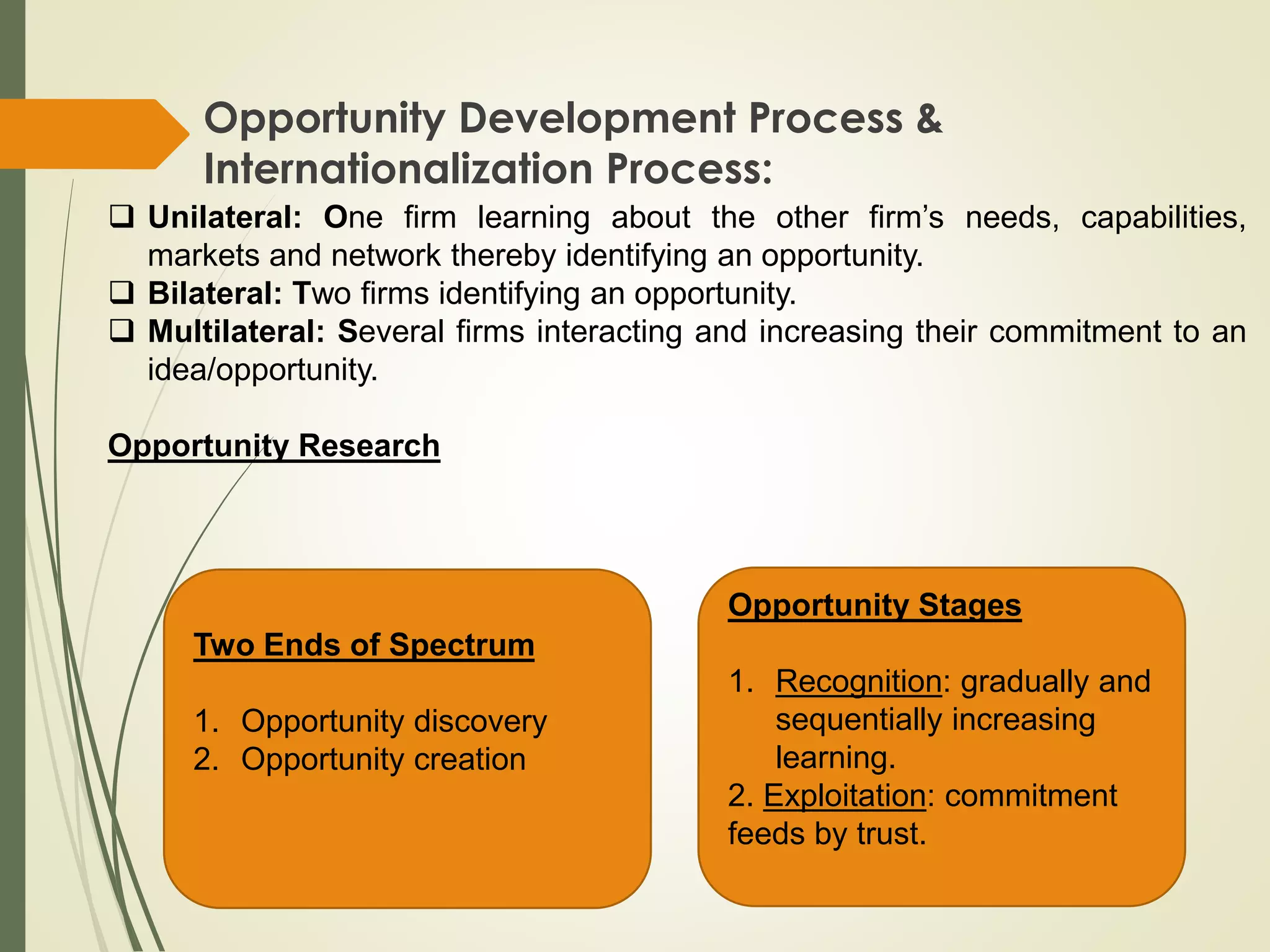 Opportunity Development Process & Internationalization Process:

❑ Unilateral: One firm learning about the other firm's needs, capabilities, markets and network thereby identifying an opportunity.
❑ Bilateral: Two firms identifying an opportunity.
❑ Multilateral: Several firms interacting and increasing their commitment to an idea/opportunity.

Opportunity Research

Two Ends of Spectrum

1. Opportunity discovery
2. Opportunity creation

Opportunity Stages

1. Recognition: gradually and sequentially increasing learning.
2. Exploitation: commitment feeds by trust.